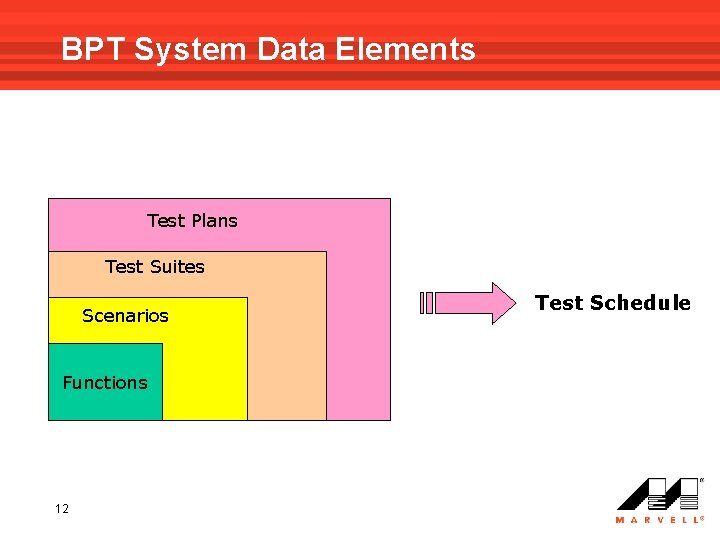 BPT System Data Elements

Test Plans

Test Suites

Scenarios

Functions

Test Schedule

12

MARVELL®